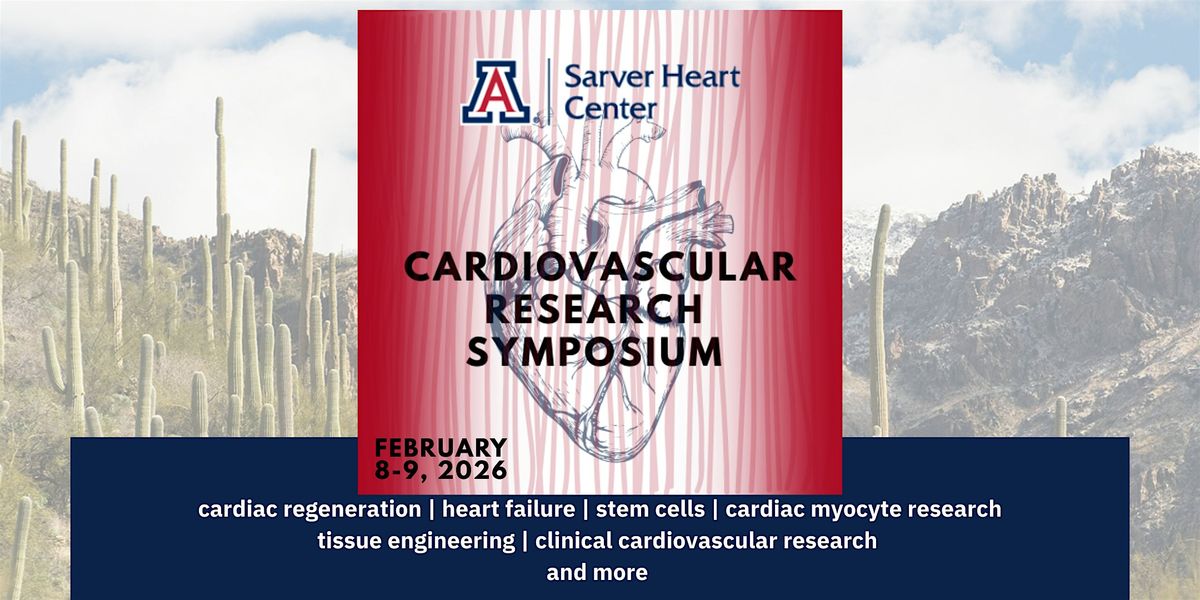 A Sarver Heart Center

CARDIOVASCULAR RESEARCH SYMPOSIUM

FEBRUARY 8-9, 2026

cardiac regeneration | heart failure | stem cells | cardiac myocyte research
tissue engineering | clinical cardiovascular research
and more